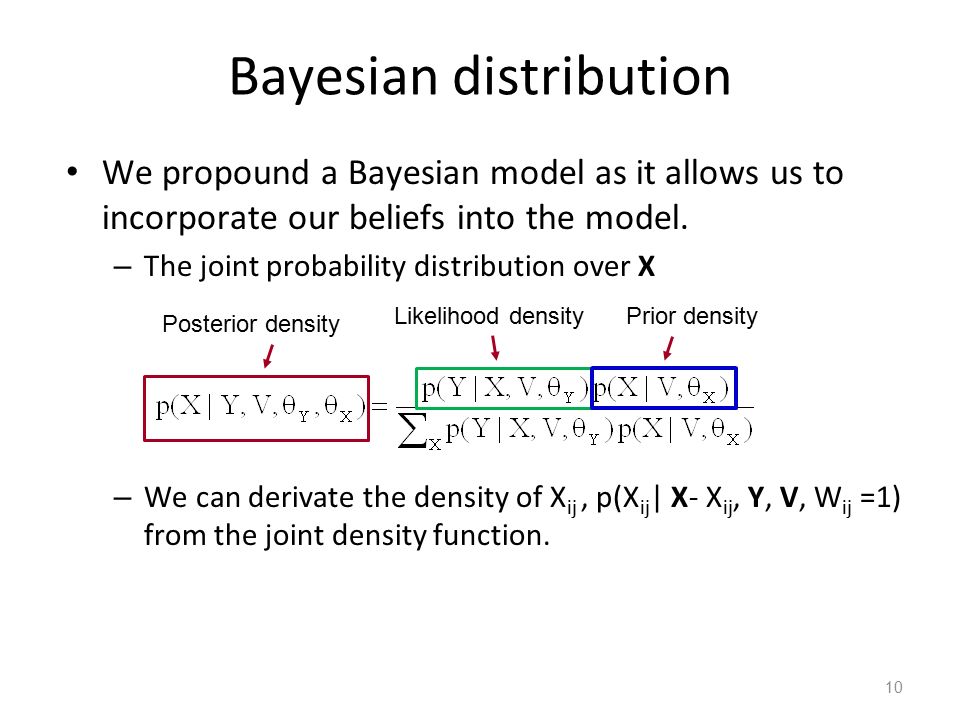 Bayesian distribution

• We propound a Bayesian model as it allows us to incorporate our beliefs into the model.

– The joint probability distribution over **X**

Posterior density

Likelihood density

Prior density

$p(X \mid Y, V, \theta_Y, \theta_X) = \frac{p(Y \mid X, V, \theta_Y)\, p(X \mid V, \theta_X)}{\sum_X p(Y \mid X, V, \theta_Y)\, p(X \mid V, \theta_X)}$

– We can derivate the density of $X_{ij}$ , p($X_{ij}$| **X**- $X_{ij}$, **Y**, **V**, $W_{ij}$ =1) from the joint density function.

10